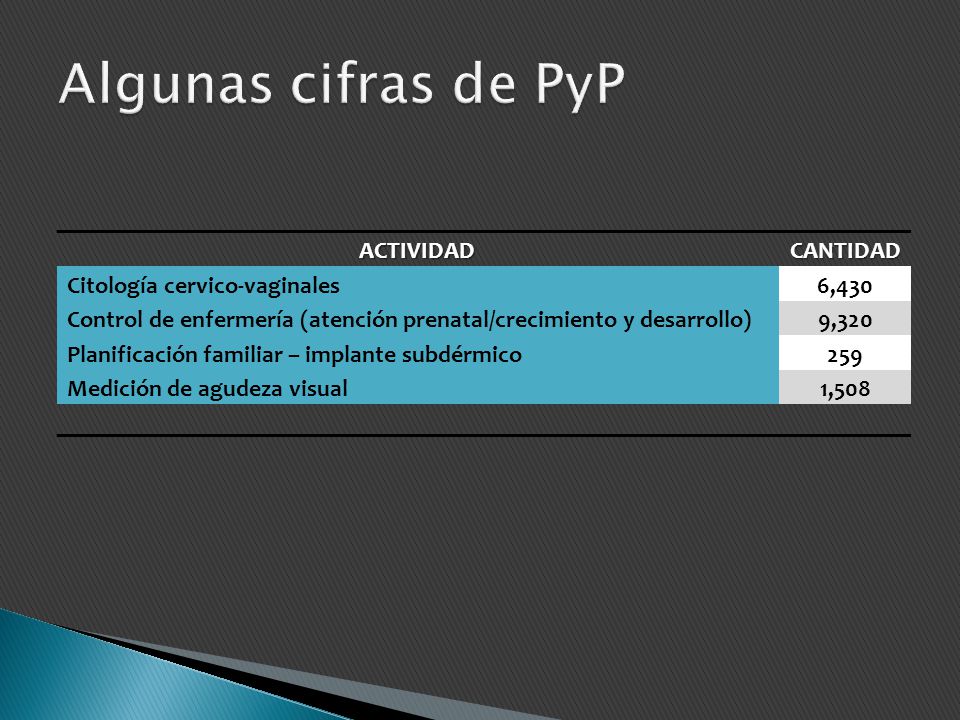 Algunas cifras de PyP

| ACTIVIDAD | CANTIDAD |
|---|---|
| Citología cervico-vaginales | 6,430 |
| Control de enfermería (atención prenatal/crecimiento y desarrollo) | 9,320 |
| Planificación familiar – implante subdérmico | 259 |
| Medición de agudeza visual | 1,508 |